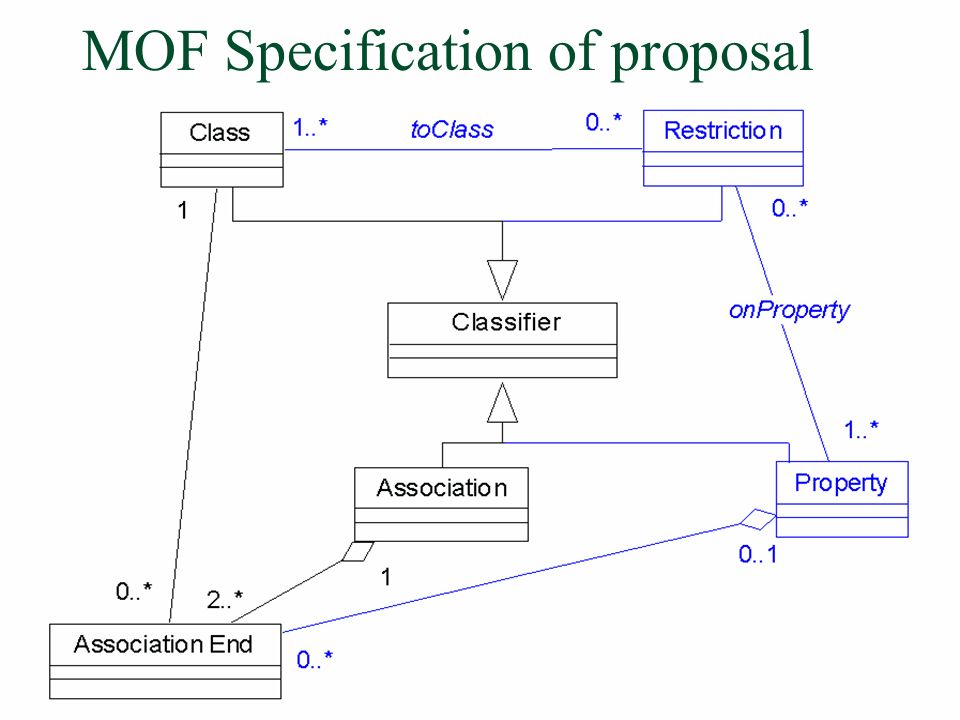 MOF Specification of proposal

Class

1..*

toClass

0..*

Restriction

1

0..*

Classifier

onProperty

1..*

Association

Property

0..1

1

0..*

2..*

Association End

0..*